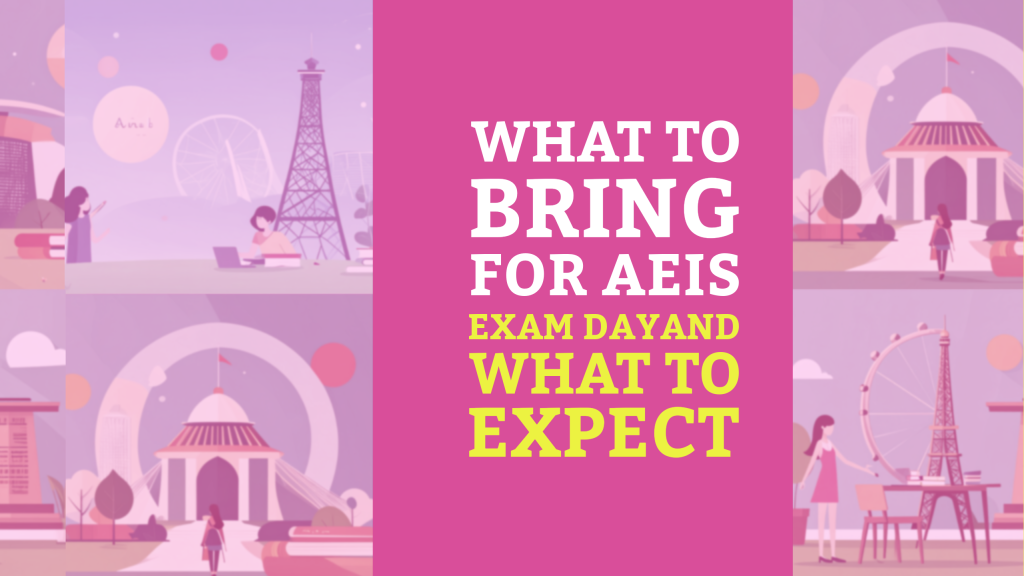 WHAT TO BRING FOR AEIS EXAM DAYAND WHAT TO EXPECT